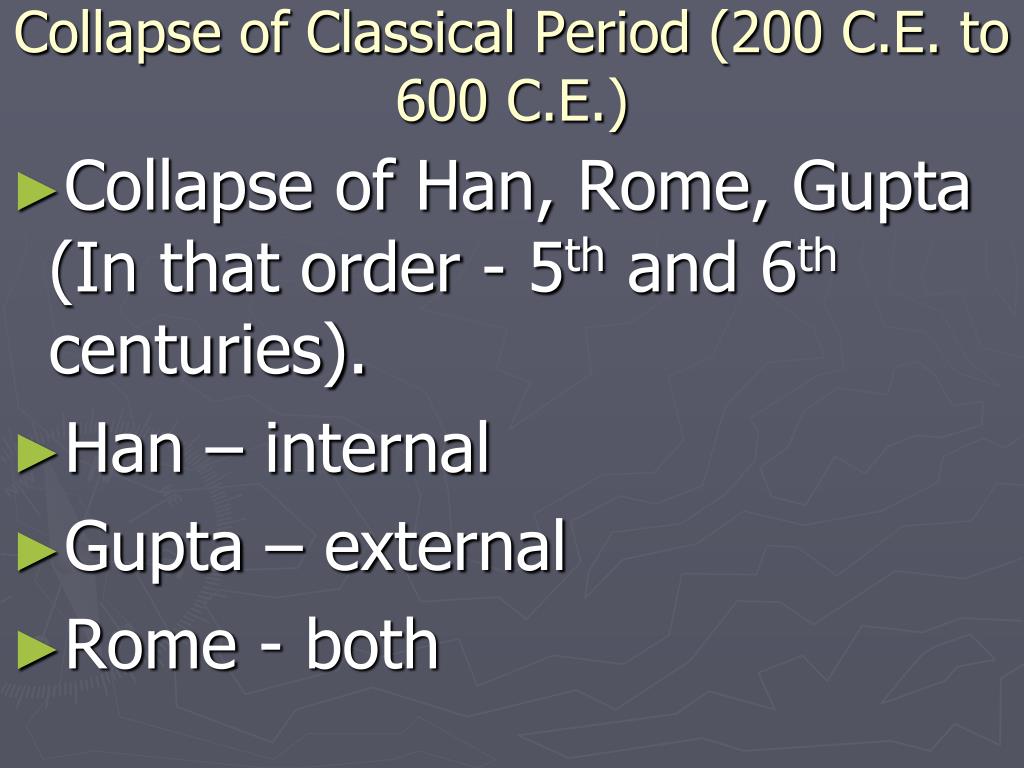 Collapse of Classical Period (200 C.E. to 600 C.E.)

►Collapse of Han, Rome, Gupta (In that order - 5$^{th}$ and 6$^{th}$ centuries).

►Han – internal

►Gupta – external

►Rome - both